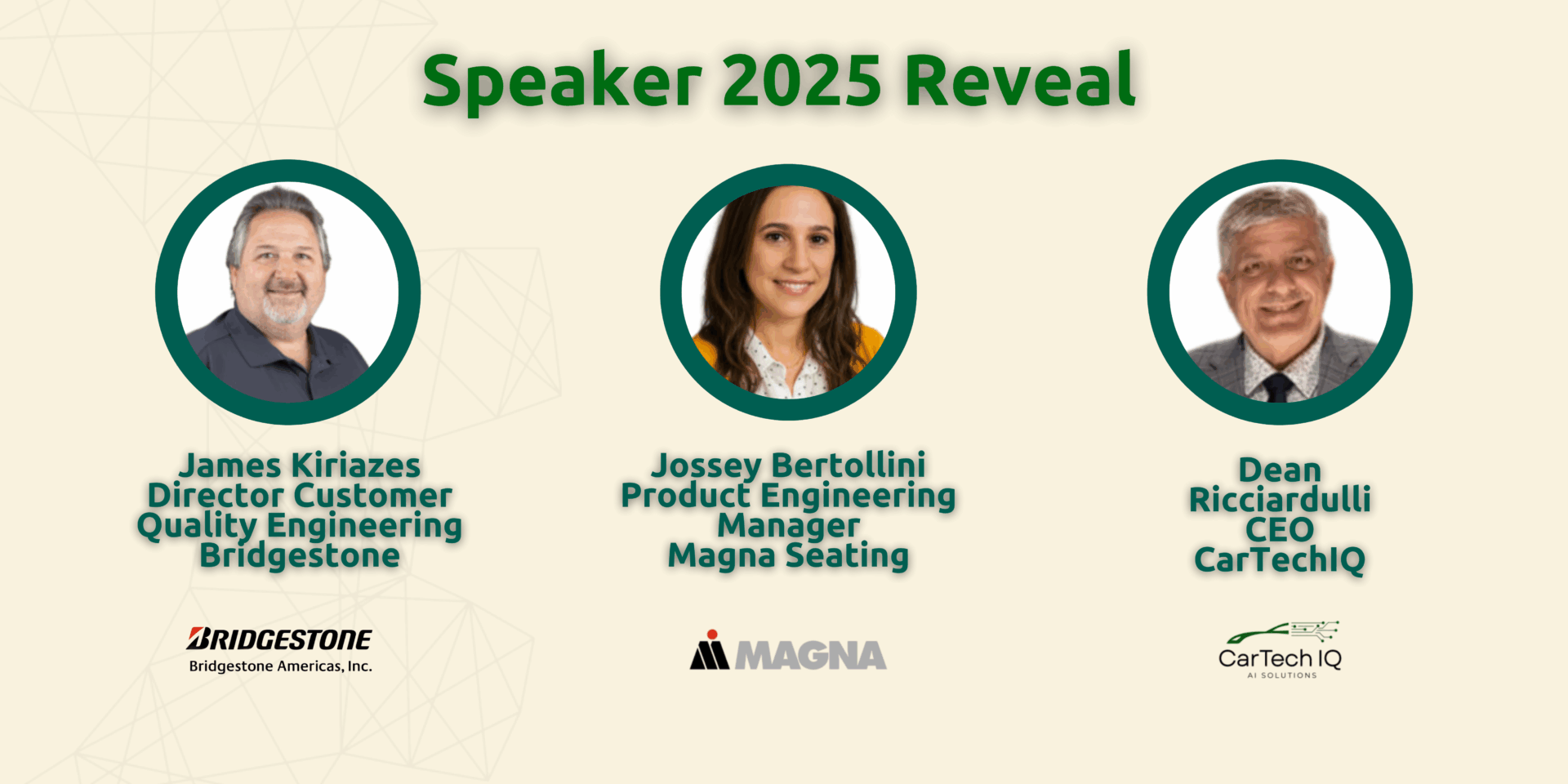 Speaker 2025 Reveal

James Kiriazes
Director Customer Quality Engineering
Bridgestone

BRIDGESTONE
Bridgestone Americas, Inc.

Jossey Bertollini
Product Engineering Manager
Magna Seating

MAGNA

Dean Ricciardulli
CEO
CarTechIQ

CarTech IQ
AI SOLUTIONS